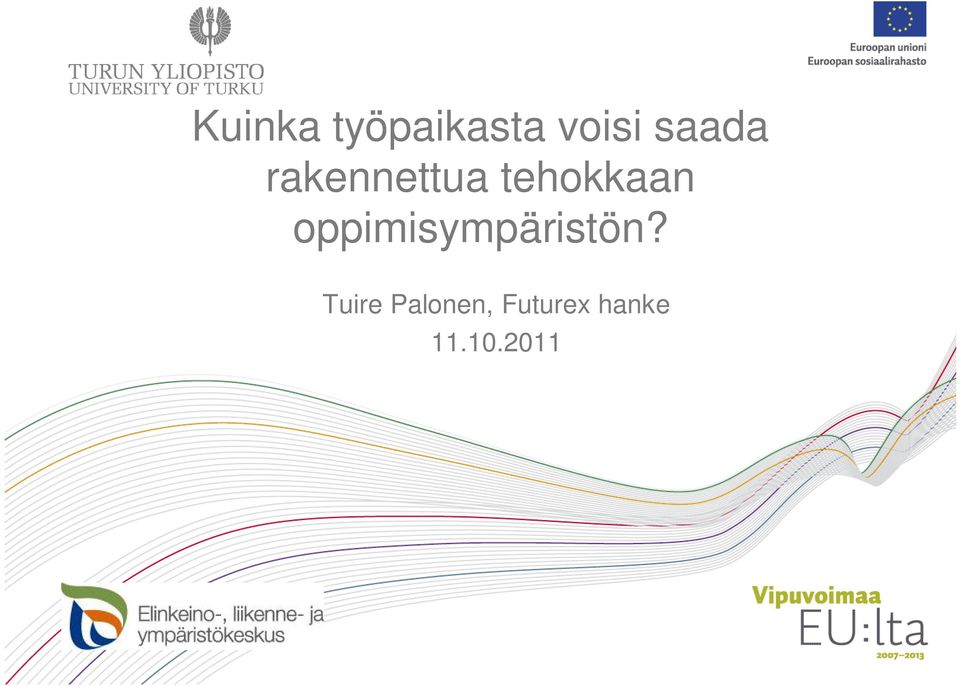 TURUN YLIOPISTO
UNIVERSITY OF TURKU

Euroopan unioni
Euroopan sosiaalirahasto

Kuinka työpaikasta voisi saada rakennettua tehokkaan oppimisympäristön?

Tuire Palonen, Futurex hanke
11.10.2011

Elinkeino-, liikenne- ja ympäristökeskus

Vipuvoimaa
EU:lta
2007–2013